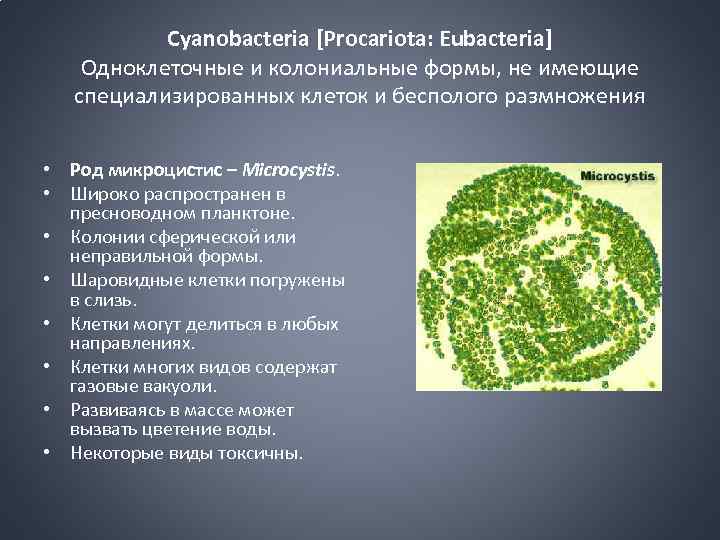 Cyanobacteria [Procariota: Eubacteria]
Одноклеточные и колониальные формы, не имеющие специализированных клеток и бесполого размножения

• Род микроцистис – Microcystis.
• Широко распространен в пресноводном планктоне.
• Колонии сферической или неправильной формы.
• Шаровидные клетки погружены в слизь.
• Клетки могут делиться в любых направлениях.
• Клетки многих видов содержат газовые вакуоли.
• Развиваясь в массе может вызвать цветение воды.
• Некоторые виды токсичны.

Microcystis